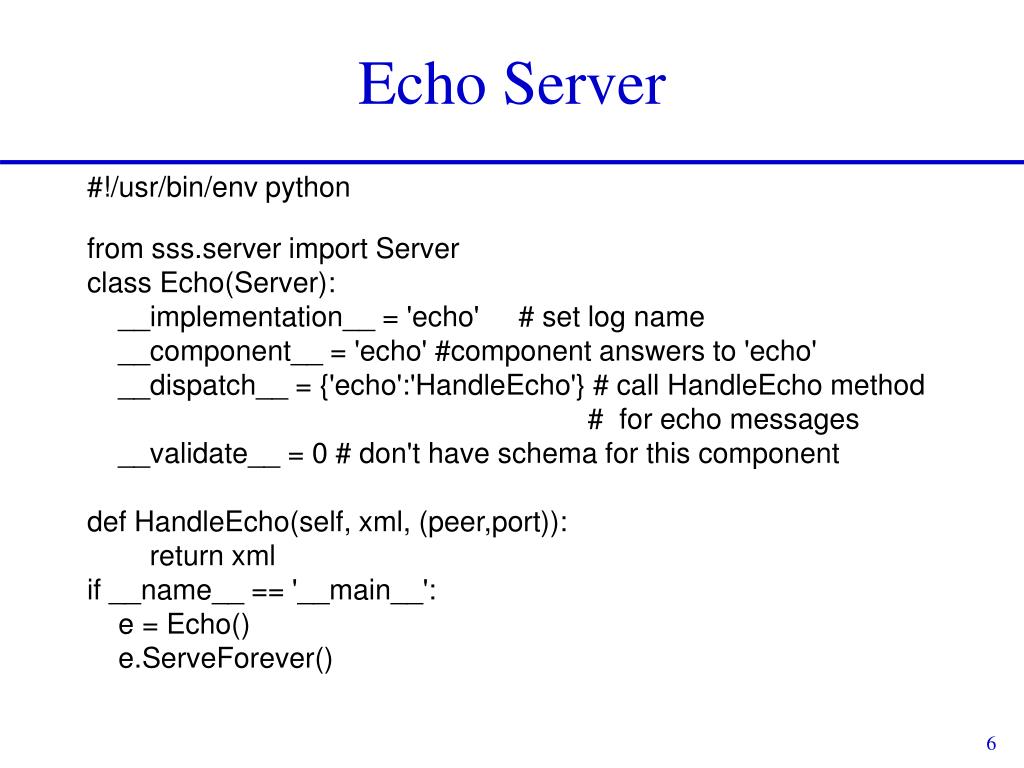 Echo Server

#!/usr/bin/env python

from sss.server import Server
class Echo(Server):
    __implementation__ = 'echo'     # set log name
    __component__ = 'echo' #component answers to 'echo'
    __dispatch__ = {'echo':'HandleEcho'} # call HandleEcho method
                                                    #  for echo messages
    __validate__ = 0 # don't have schema for this component

def HandleEcho(self, xml, (peer,port)):
        return xml
if __name__ == '__main__':
    e = Echo()
    e.ServeForever()

6